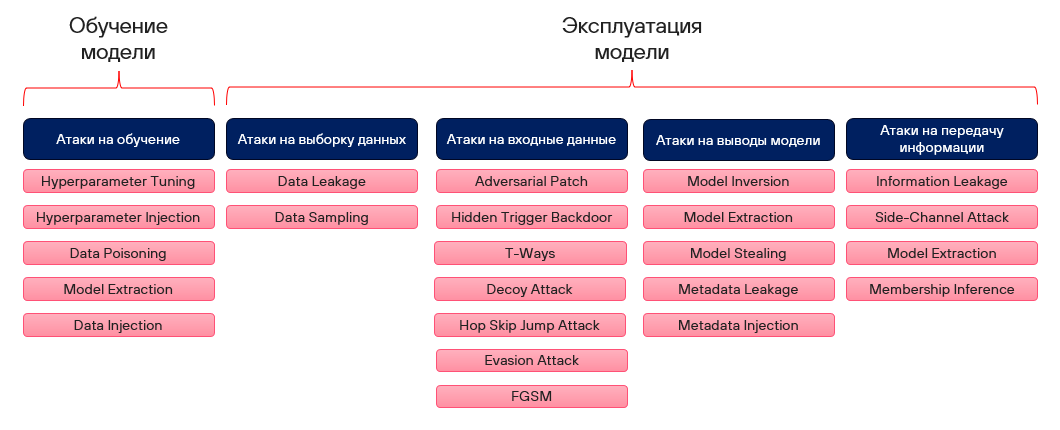 Обучение модели

Эксплуатация модели

Атаки на обучение
Hyperparameter Tuning
Hyperparameter Injection
Data Poisoning
Model Extraction
Data Injection

Атаки на выборку данных
Data Leakage
Data Sampling

Атаки на входные данные
Adversarial Patch
Hidden Trigger Backdoor
T-Ways
Decoy Attack
Hop Skip Jump Attack
Evasion Attack
FGSM

Атаки на выводы модели
Model Inversion
Model Extraction
Model Stealing
Metadata Leakage
Metadata Injection

Атаки на передачу информации
Information Leakage
Side-Channel Attack
Model Extraction
Membership Inference